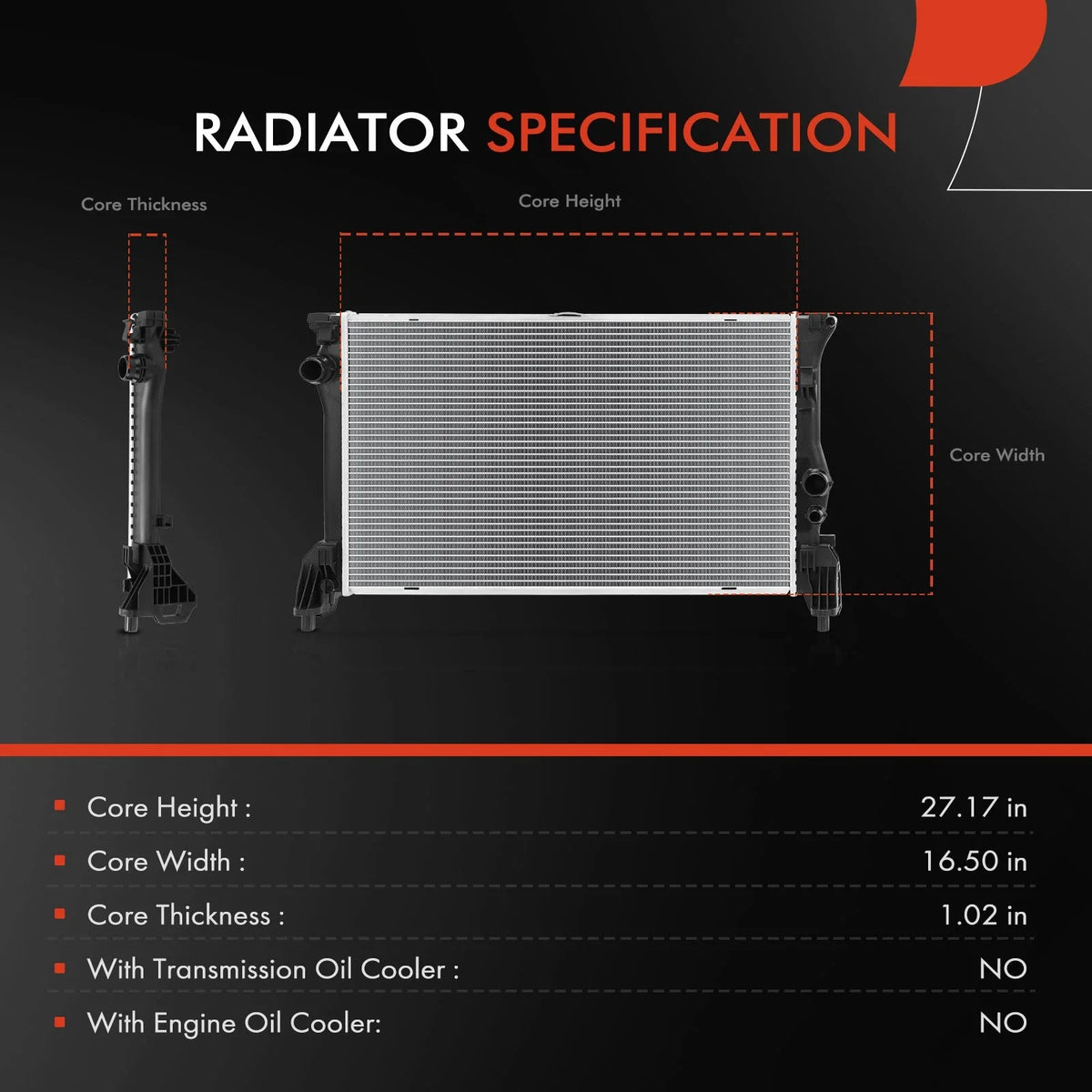 RADIATOR SPECIFICATION

Core Thickness

Core Height

Core Width

| | |
|---|---|
| Core Height : | 27.17 in |
| Core Width : | 16.50 in |
| Core Thickness : | 1.02 in |
| With Transmission Oil Cooler : | NO |
| With Engine Oil Cooler: | NO |